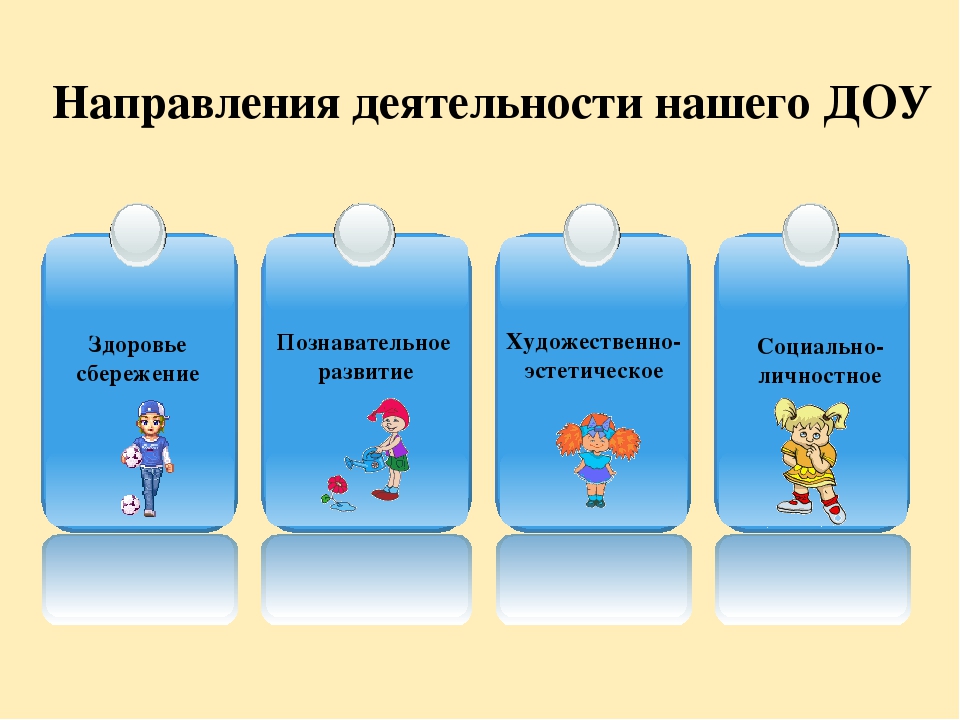 Направления деятельности нашего ДОУ

Здоровье сбережение

Познавательное развитие

Художественно-эстетическое

Социально-личностное